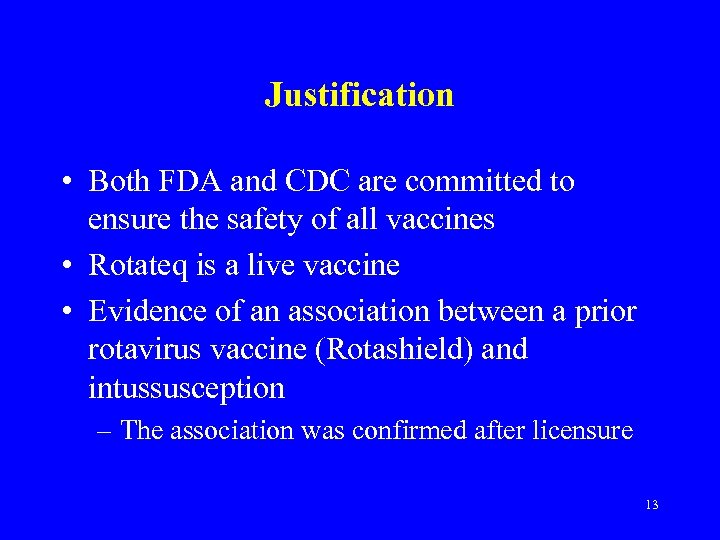 Justification

• Both FDA and CDC are committed to ensure the safety of all vaccines

• Rotateq is a live vaccine

• Evidence of an association between a prior rotavirus vaccine (Rotashield) and intussusception

– The association was confirmed after licensure

13